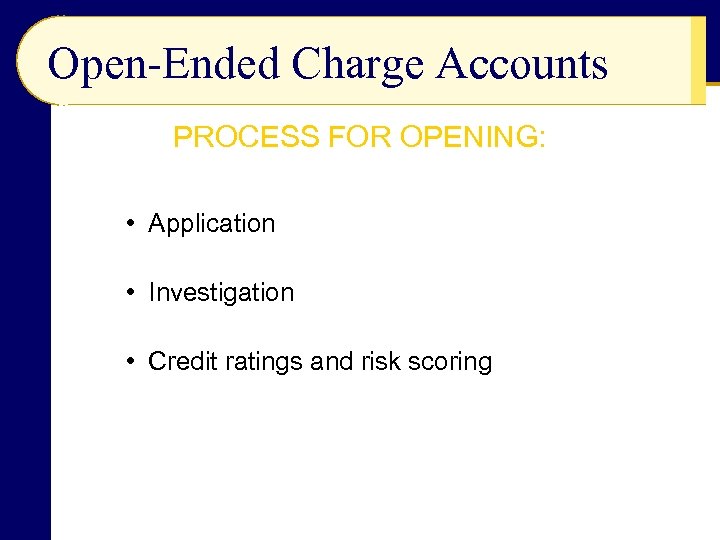 Open-Ended Charge Accounts

PROCESS FOR OPENING:

• Application

• Investigation

• Credit ratings and risk scoring